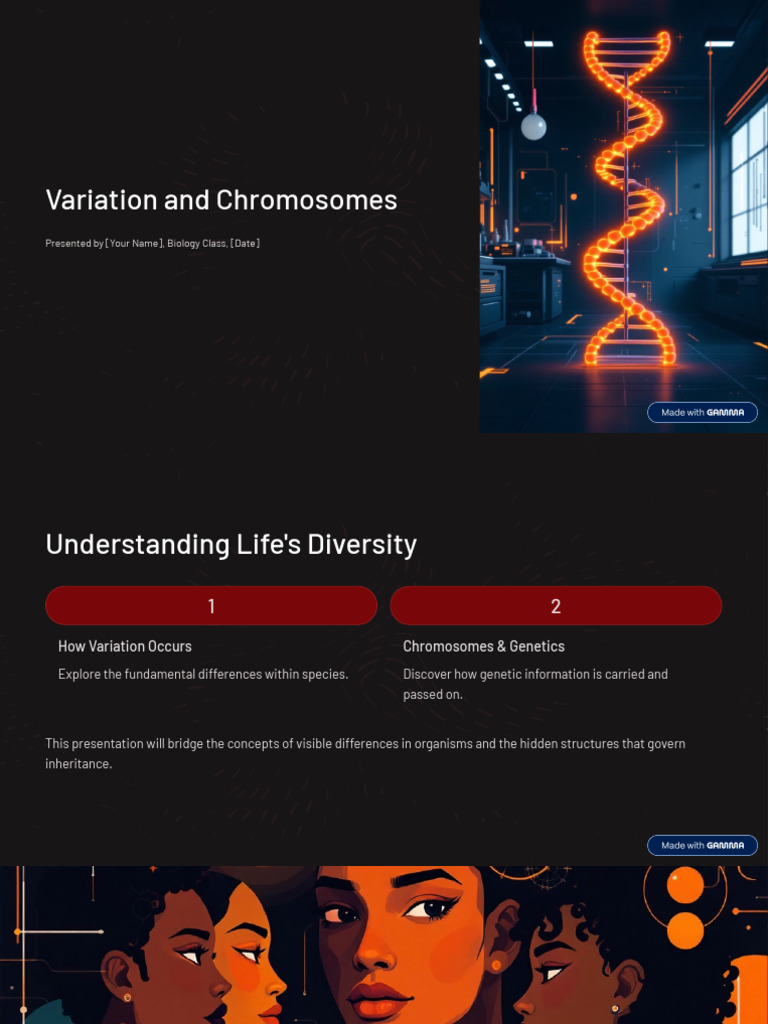 Variation and Chromosomes

Presented by [Your Name], Biology Class, [Date]

Made with GAMMA

Understanding Life's Diversity

1

How Variation Occurs

Explore the fundamental differences within species.

2

Chromosomes & Genetics

Discover how genetic information is carried and passed on.

This presentation will bridge the concepts of visible differences in organisms and the hidden structures that govern inheritance.

Made with GAMMA